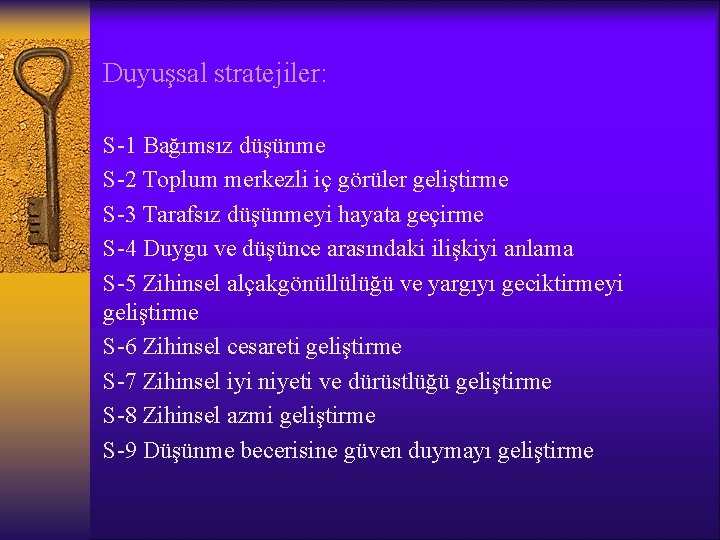 Duyuşsal stratejiler:

S-1 Bağımsız düşünme
S-2 Toplum merkezli iç görüler geliştirme
S-3 Tarafsız düşünmeyi hayata geçirme
S-4 Duygu ve düşünce arasındaki ilişkiyi anlama
S-5 Zihinsel alçakgönüllülüğü ve yargıyı geciktirmeyi geliştirme
S-6 Zihinsel cesareti geliştirme
S-7 Zihinsel iyi niyeti ve dürüstlüğü geliştirme
S-8 Zihinsel azmi geliştirme
S-9 Düşünme becerisine güven duymayı geliştirme